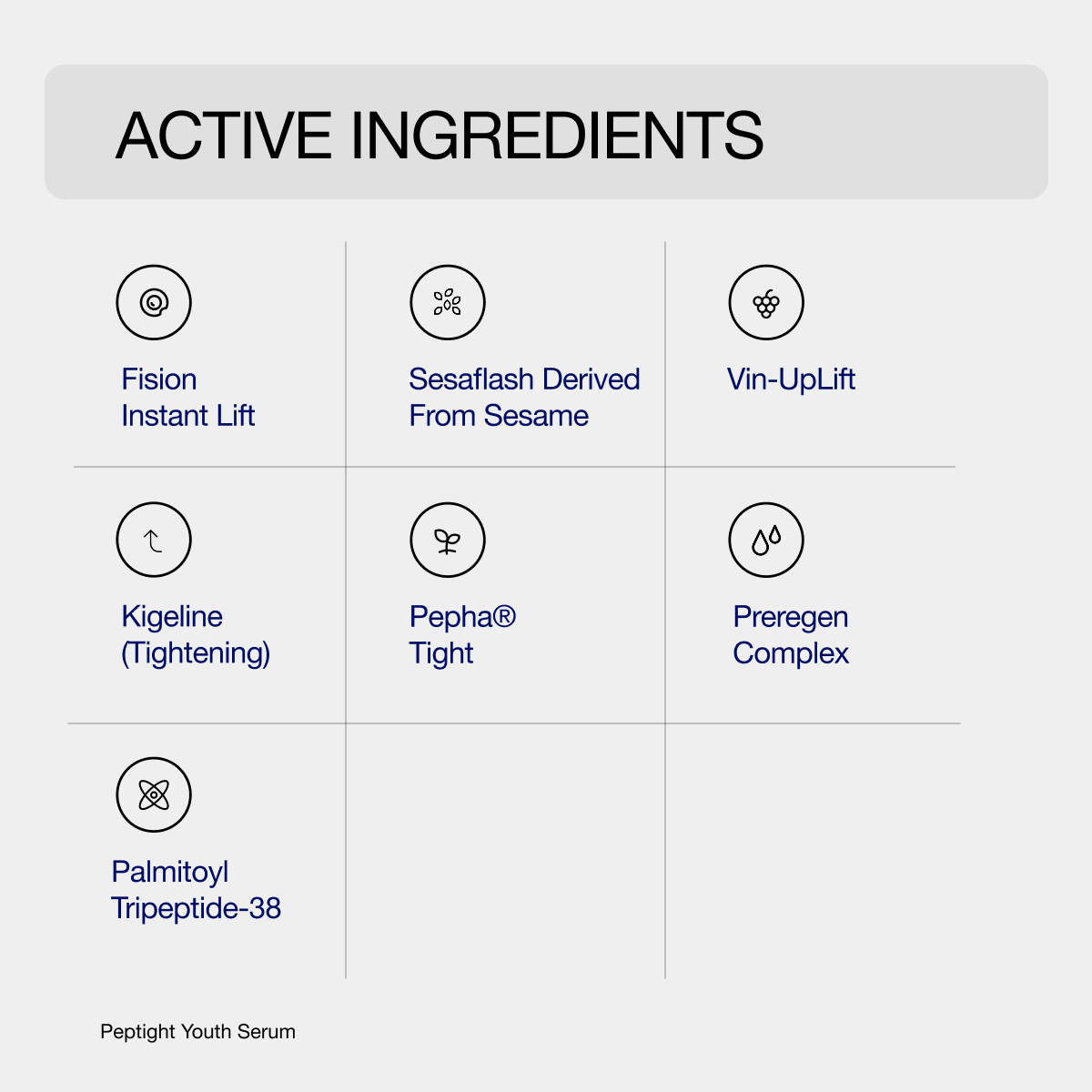 ACTIVE INGREDIENTS

Fision Instant Lift

Sesaflash Derived From Sesame

Vin-UpLift

Kigeline (Tightening)

Pepha® Tight

Preregen Complex

Palmitoyl Tripeptide-38

Peptight Youth Serum